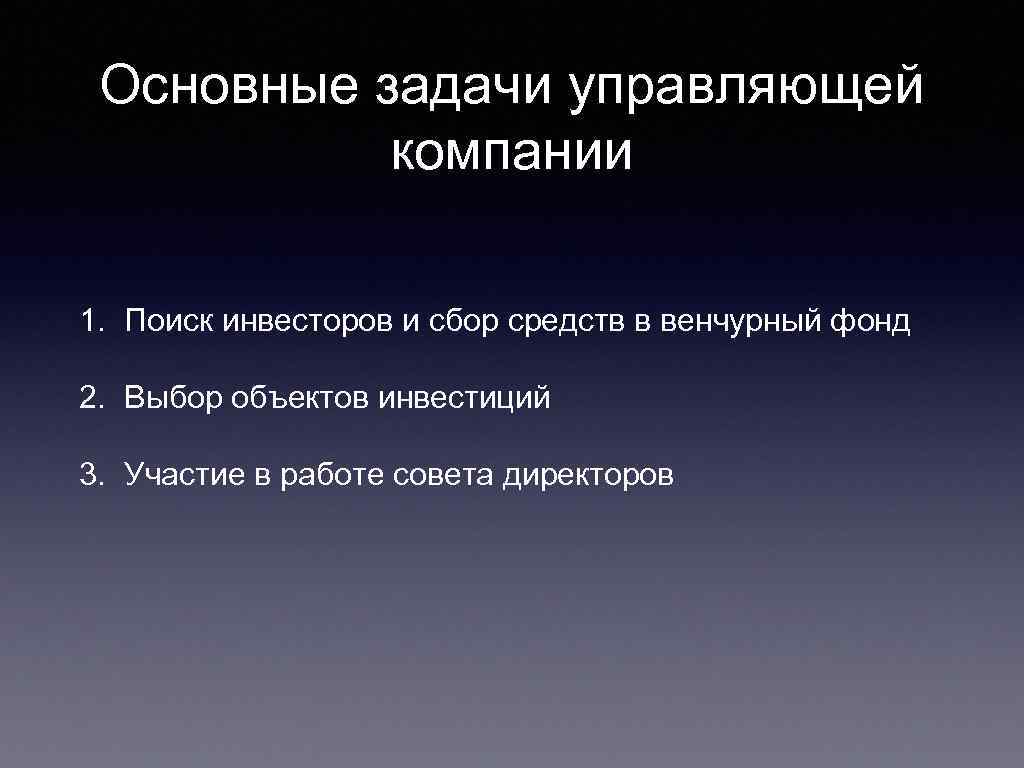 Основные задачи управляющей компании

1. Поиск инвесторов и сбор средств в венчурный фонд

2. Выбор объектов инвестиций

3. Участие в работе совета директоров